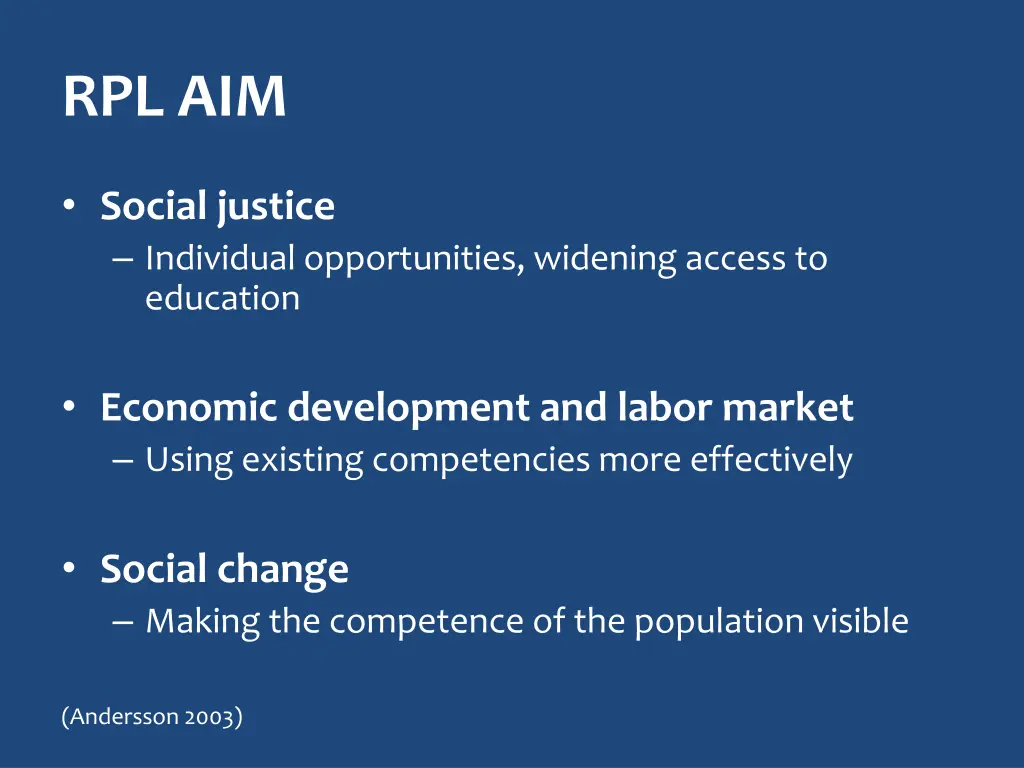 RPL AIM

• Social justice
– Individual opportunities, widening access to education

• Economic development and labor market
– Using existing competencies more effectively

• Social change
– Making the competence of the population visible

(Andersson 2003)